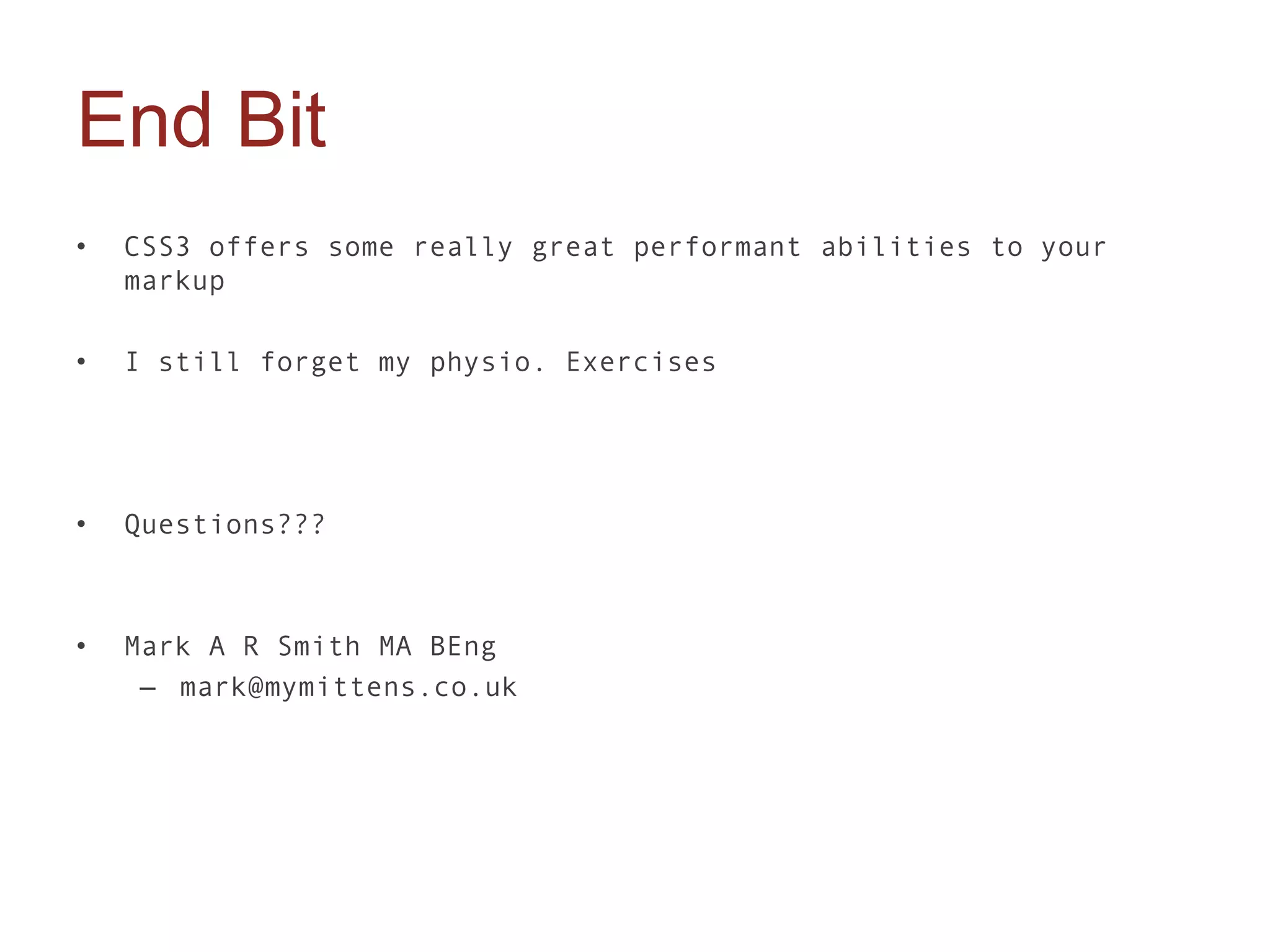 End Bit

• CSS3 offers some really great performant abilities to your markup

• I still forget my physio. Exercises

• Questions???

• Mark A R Smith MA BEng
  – mark@mymittens.co.uk